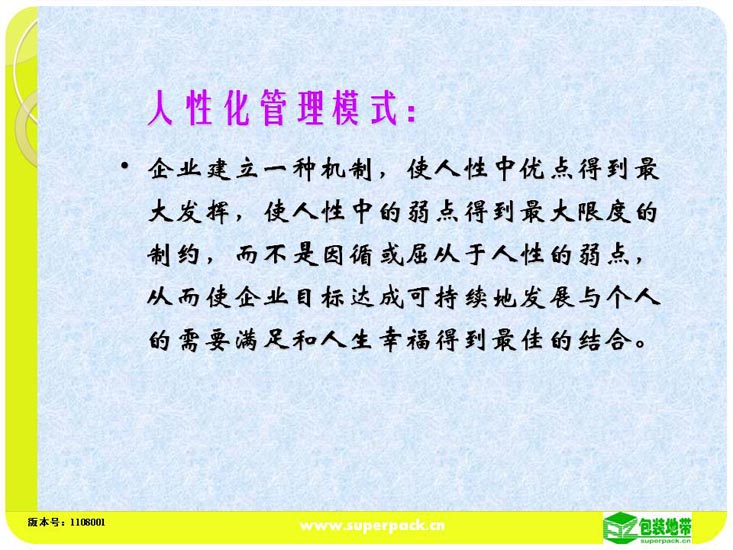 人性化管理模式：

• 企业建立一种机制，使人性中优点得到最大发挥，使人性中的弱点得到最大限度的制约，而不是因循或屈从于人性的弱点，从而使企业目标达成可持续地发展与个人的需要满足和人生幸福得到最佳的结合。

版本号：1108001

www.superpack.cn

包装地带
superpack.cn